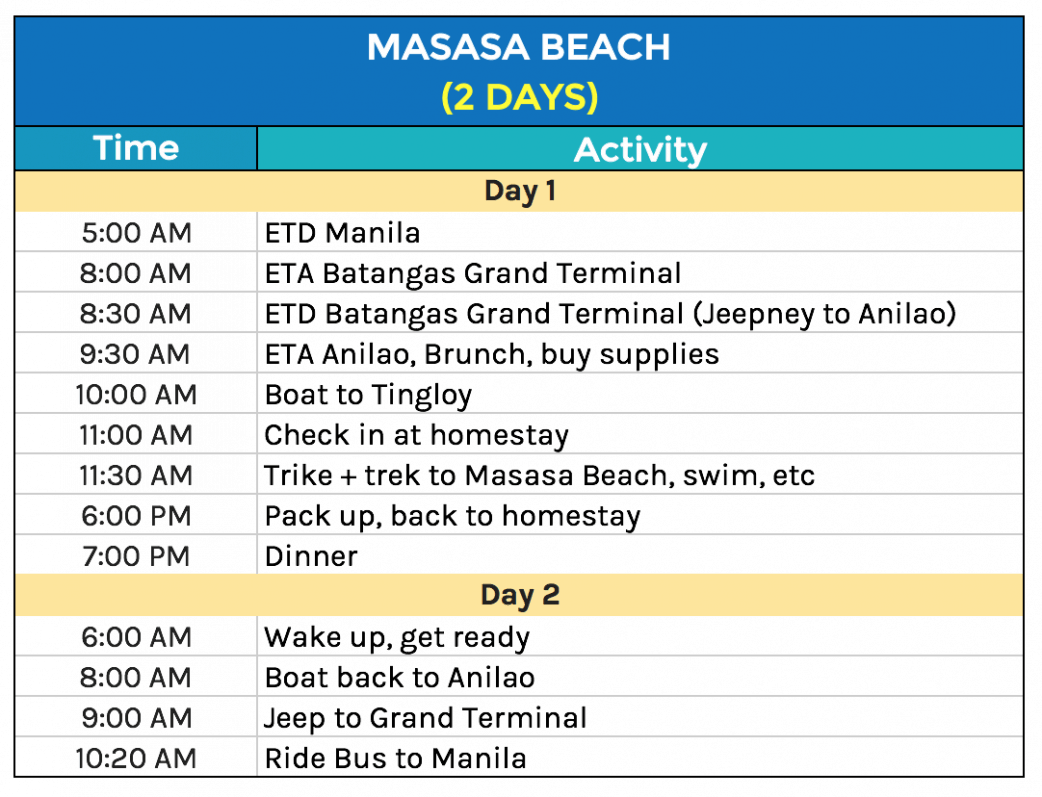 MASASA BEACH
(2 DAYS)

| Time | Activity |
|---|---|
| Day 1 | |
| 5:00 AM | ETD Manila |
| 8:00 AM | ETA Batangas Grand Terminal |
| 8:30 AM | ETD Batangas Grand Terminal (Jeepney to Anilao) |
| 9:30 AM | ETA Anilao, Brunch, buy supplies |
| 10:00 AM | Boat to Tingloy |
| 11:00 AM | Check in at homestay |
| 11:30 AM | Trike + trek to Masasa Beach, swim, etc |
| 6:00 PM | Pack up, back to homestay |
| 7:00 PM | Dinner |
| Day 2 | |
| 6:00 AM | Wake up, get ready |
| 8:00 AM | Boat back to Anilao |
| 9:00 AM | Jeep to Grand Terminal |
| 10:20 AM | Ride Bus to Manila |